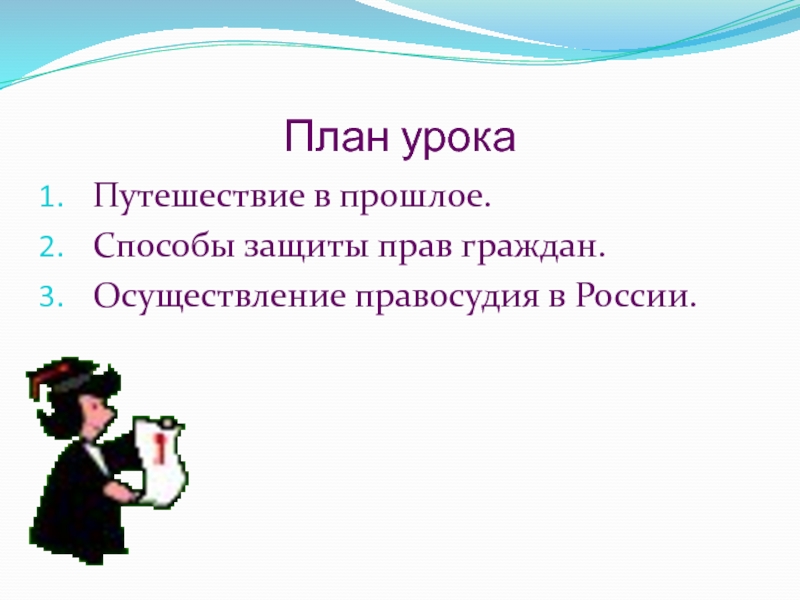 План урока

1. Путешествие в прошлое.
2. Способы защиты прав граждан.
3. Осуществление правосудия в России.